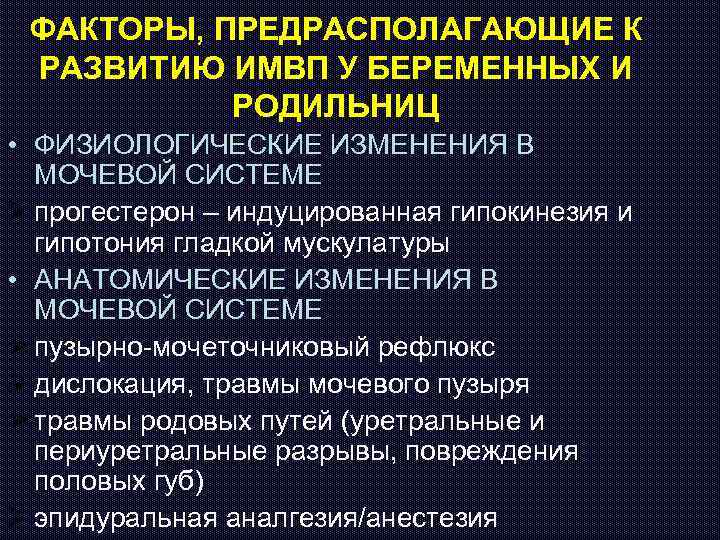 ФАКТОРЫ, ПРЕДРАСПОЛАГАЮЩИЕ К РАЗВИТИЮ ИМВП У БЕРЕМЕННЫХ И РОДИЛЬНИЦ

• ФИЗИОЛОГИЧЕСКИЕ ИЗМЕНЕНИЯ В МОЧЕВОЙ СИСТЕМЕ
➢ прогестерон – индуцированная гипокинезия и гипотония гладкой мускулатуры
• АНАТОМИЧЕСКИЕ ИЗМЕНЕНИЯ В МОЧЕВОЙ СИСТЕМЕ
➢ пузырно-мочеточниковый рефлюкс
➢ дислокация, травмы мочевого пузыря
➢ травмы родовых путей (уретральные и периуретральные разрывы, повреждения половых губ)
➢ эпидуральная аналгезия/анестезия